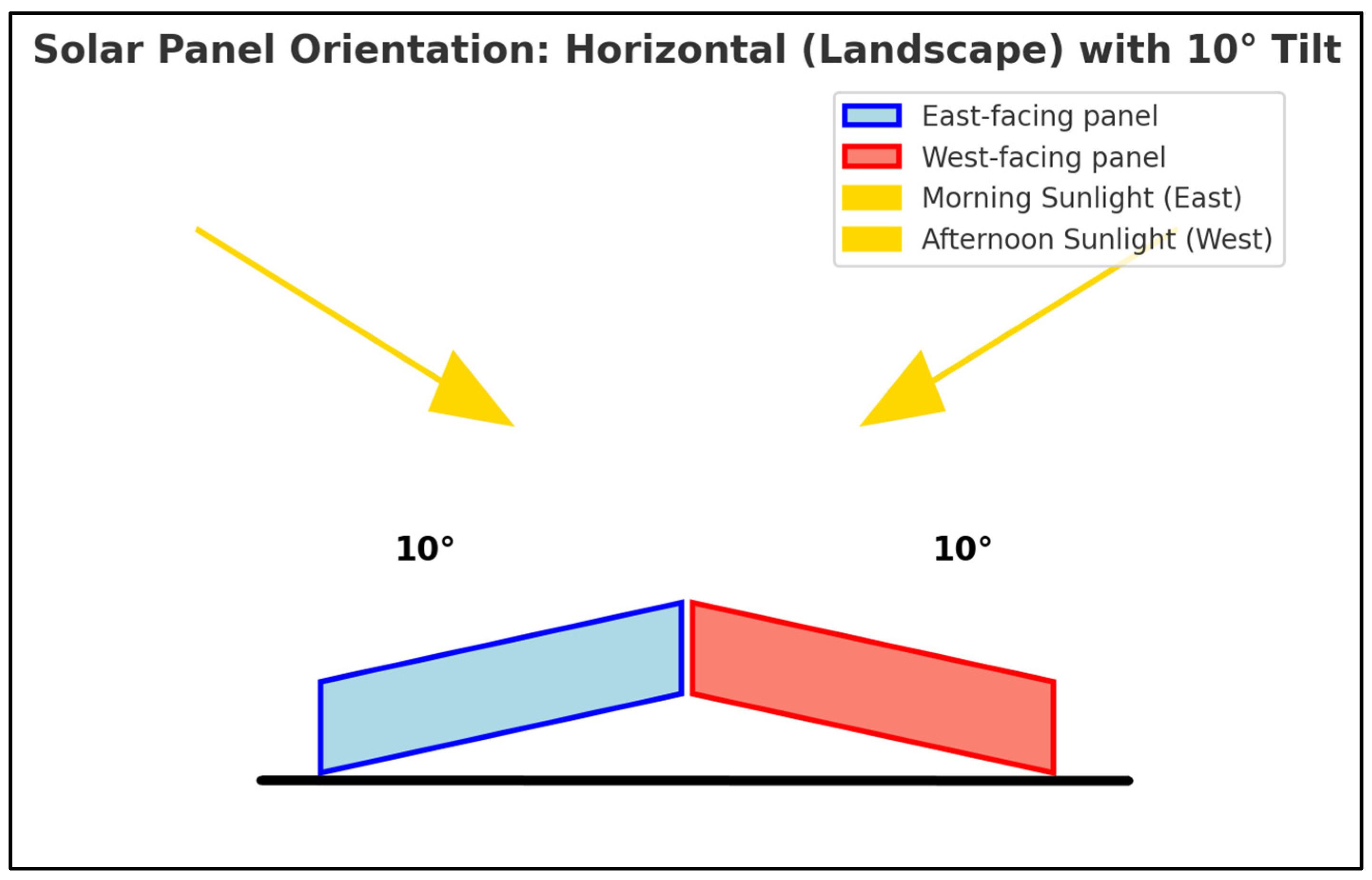 Solar Panel Orientation: Horizontal (Landscape) with 10° Tilt

East-facing panel
West-facing panel
Morning Sunlight (East)
Afternoon Sunlight (West)

10°

10°